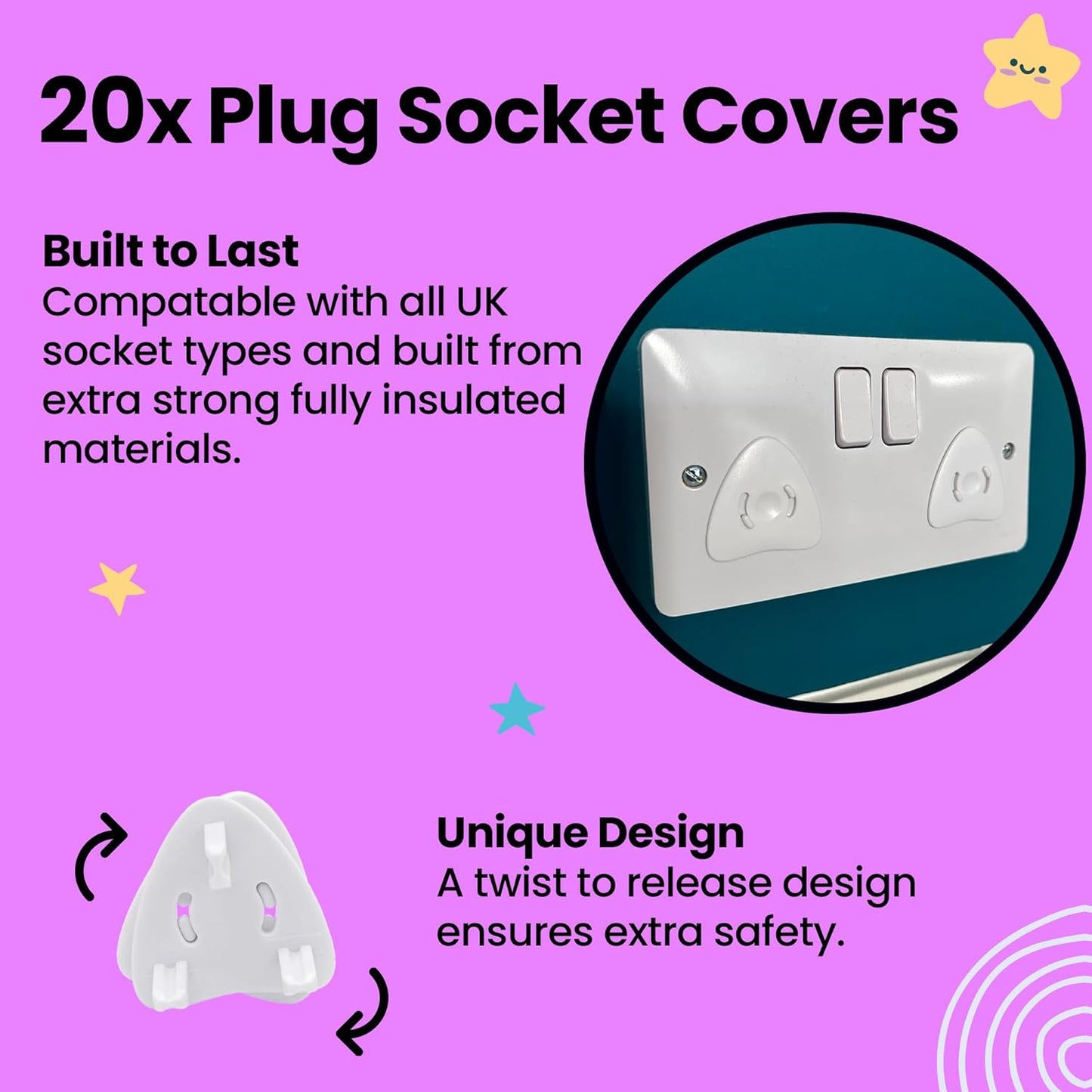 20x Plug Socket Covers

Built to Last
Compatable with all UK socket types and built from extra strong fully insulated materials.

Unique Design
A twist to release design ensures extra safety.